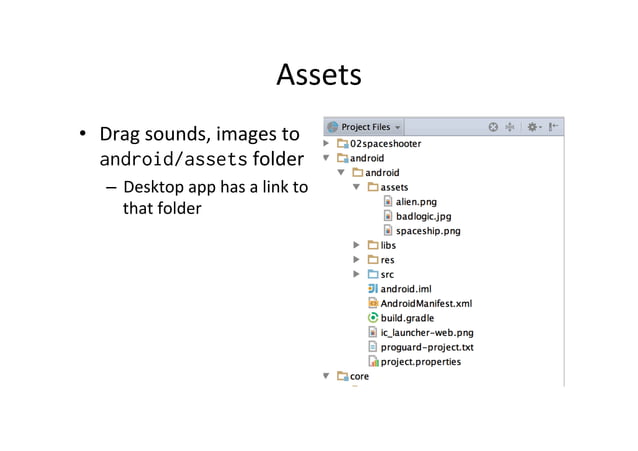 Assets

• Drag sounds, images to android/assets folder

– Desktop app has a link to that folder

Project Files
02spaceshooter
android
android
assets
alien.png
badlogic.jpg
spaceship.png
libs
res
src
android.iml
AndroidManifest.xml
build.gradle
ic_launcher-web.png
proguard-project.txt
project.properties
core